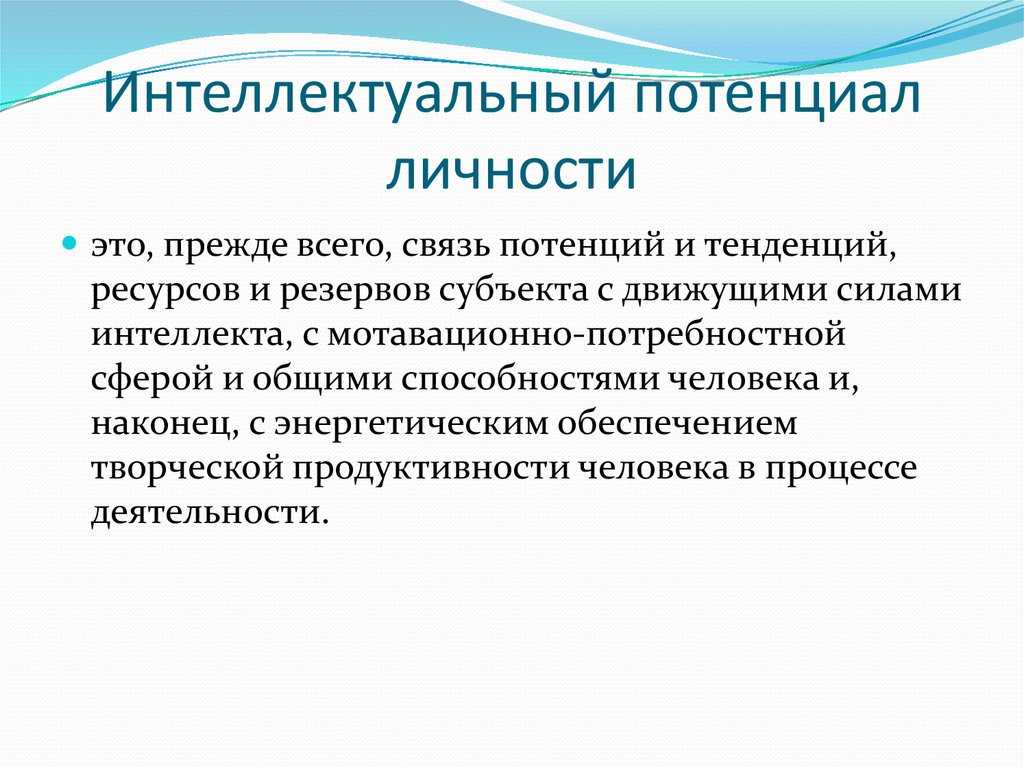 Интеллектуальный потенциал личности

это, прежде всего, связь потенций и тенденций, ресурсов и резервов субъекта с движущими силами интеллекта, с мотавационно-потребностной сферой и общими способностями человека и, наконец, с энергетическим обеспечением творческой продуктивности человека в процессе деятельности.